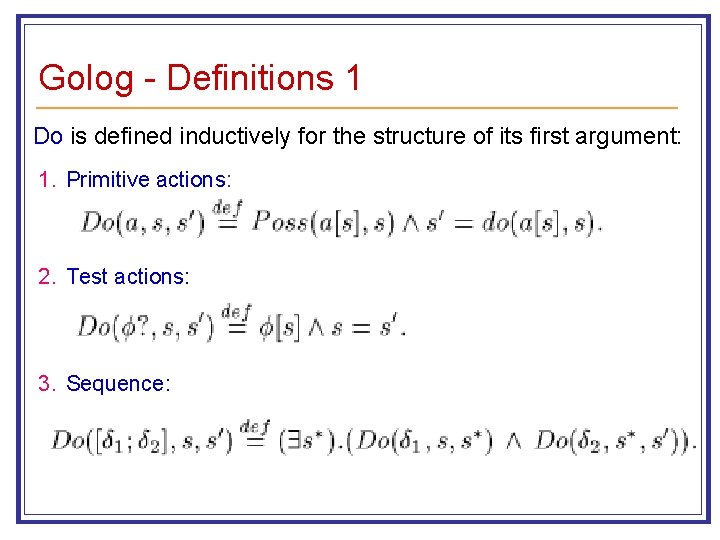 Golog - Definitions 1

Do is defined inductively for the structure of its first argument:

1. Primitive actions:

$Do(a, s, s') \stackrel{def}{=} Poss(a[s], s) \wedge s' = do(a[s], s).$

2. Test actions:

$Do(\phi?, s, s') \stackrel{def}{=} \phi[s] \wedge s = s'.$

3. Sequence:

$Do([\delta_1; \delta_2], s, s') \stackrel{def}{=} (\exists s^*).(Do(\delta_1, s, s^*) \wedge Do(\delta_2, s^*, s')).$